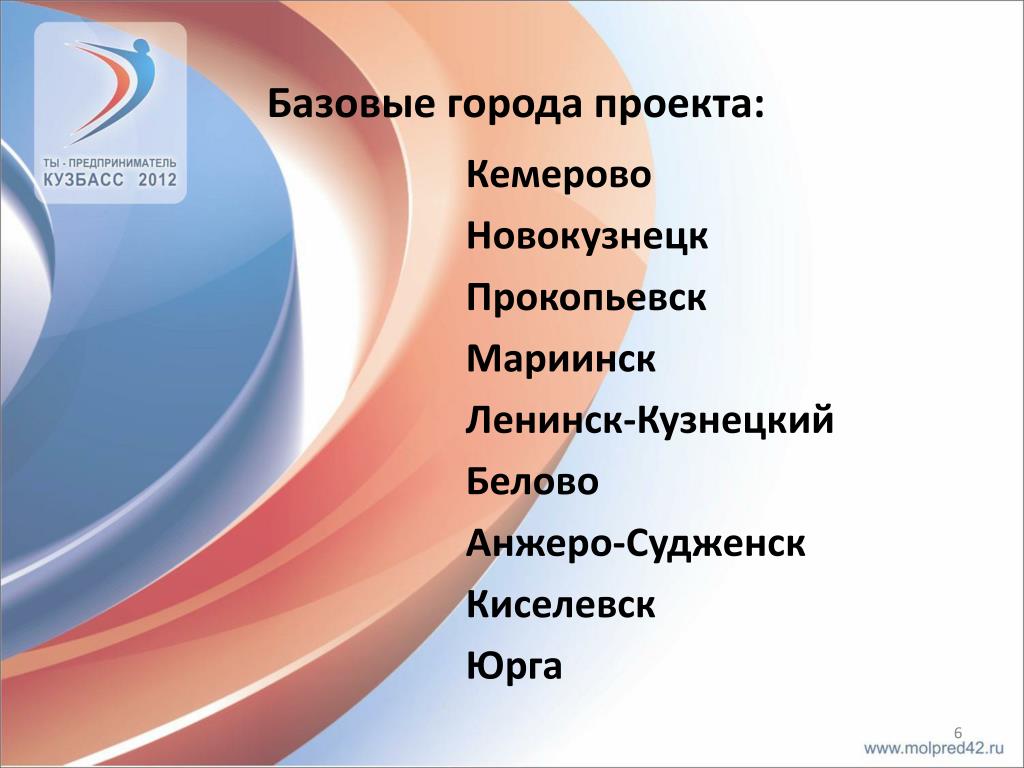 ТЫ - ПРЕДПРИНИМАТЕЛЬ
КУЗБАСС 2012

Базовые города проекта:

Кемерово
Новокузнецк
Прокопьевск
Мариинск
Ленинск-Кузнецкий
Белово
Анжеро-Судженск
Киселевск
Юрга

6

www.molpred42.ru